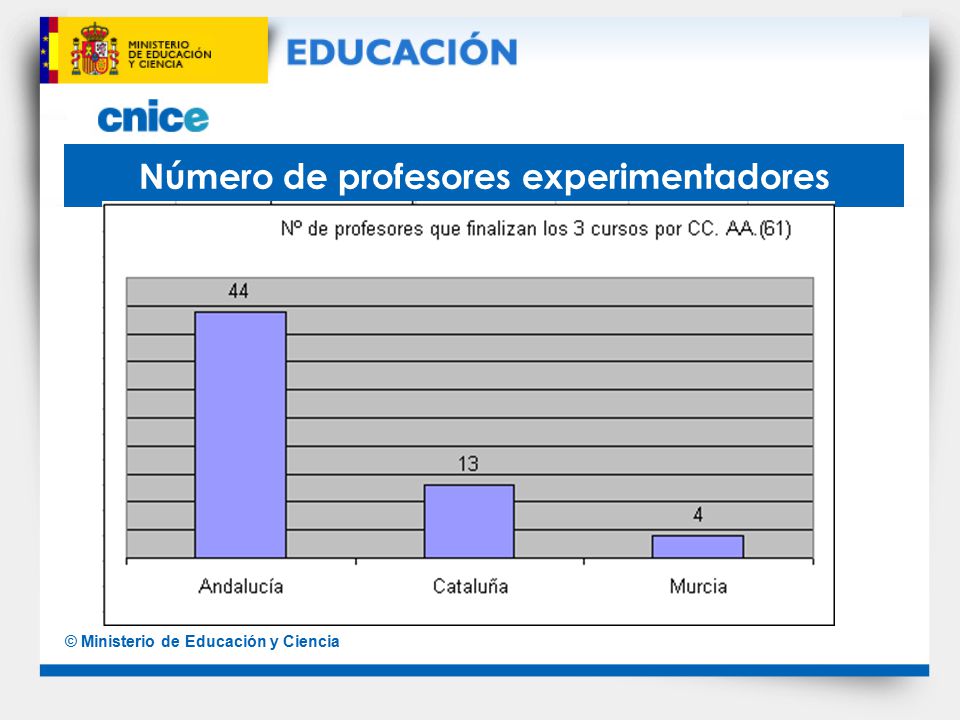 MINISTERIO DE EDUCACIÓN Y CIENCIA

EDUCACIÓN

cnice

Número de profesores experimentadores

Nº de profesores que finalizan los 3 cursos por CC. AA.(61)

44

13

4

Andalucía

Cataluña

Murcia

© Ministerio de Educación y Ciencia